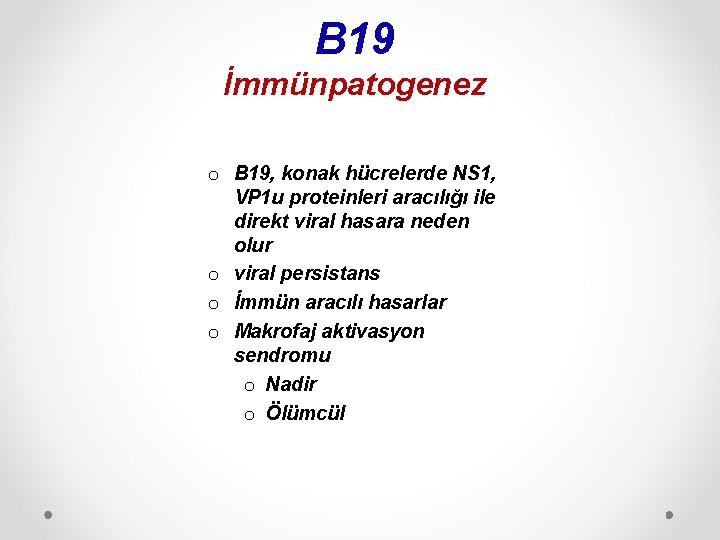 B19
İmmünpatogenez

o B19, konak hücrelerde NS1, VP1u proteinleri aracılığı ile direkt viral hasara neden olur
o viral persistans
o İmmün aracılı hasarlar
o Makrofaj aktivasyon sendromu
  o Nadir
  o Ölümcül